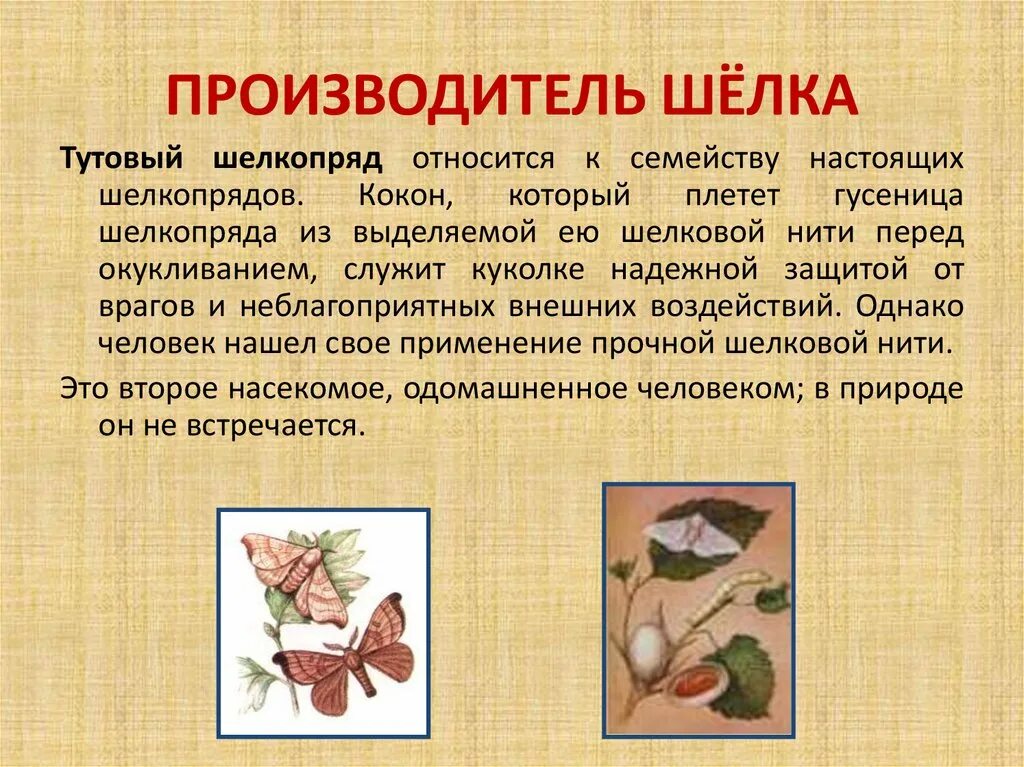 ПРОИЗВОДИТЕЛЬ ШЁЛКА

Тутовый шелкопряд относится к семейству настоящих шелкопрядов. Кокон, который плетет гусеница шелкопряда из выделяемой ею шелковой нити перед окукливанием, служит куколке надежной защитой от врагов и неблагоприятных внешних воздействий. Однако человек нашел свое применение прочной шелковой нити.

Это второе насекомое, одомашненное человеком; в природе он не встречается.